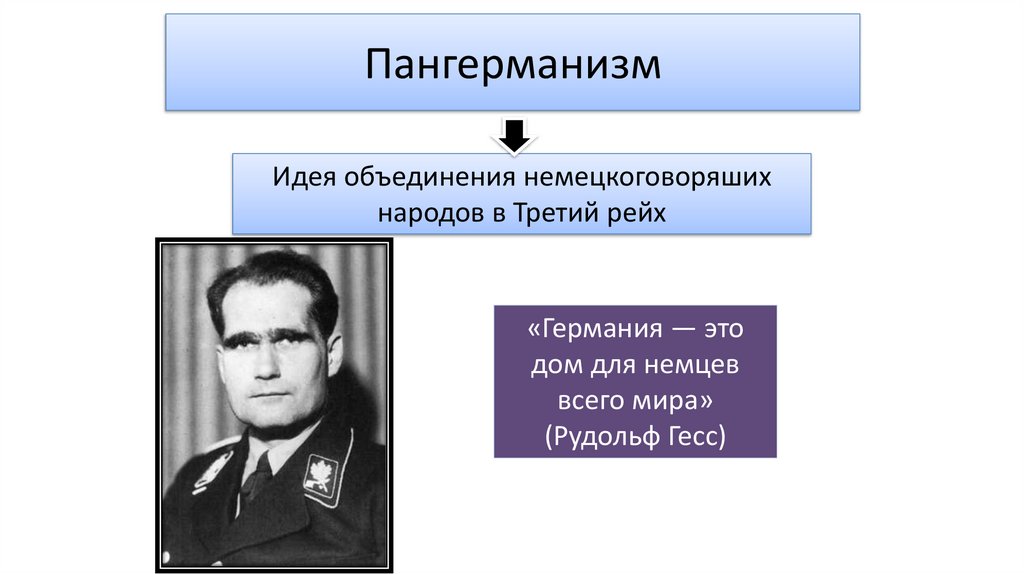 Пангерманизм

Идея объединения немецкоговоряших народов в Третий рейх

«Германия — это дом для немцев всего мира» (Рудольф Гесс)